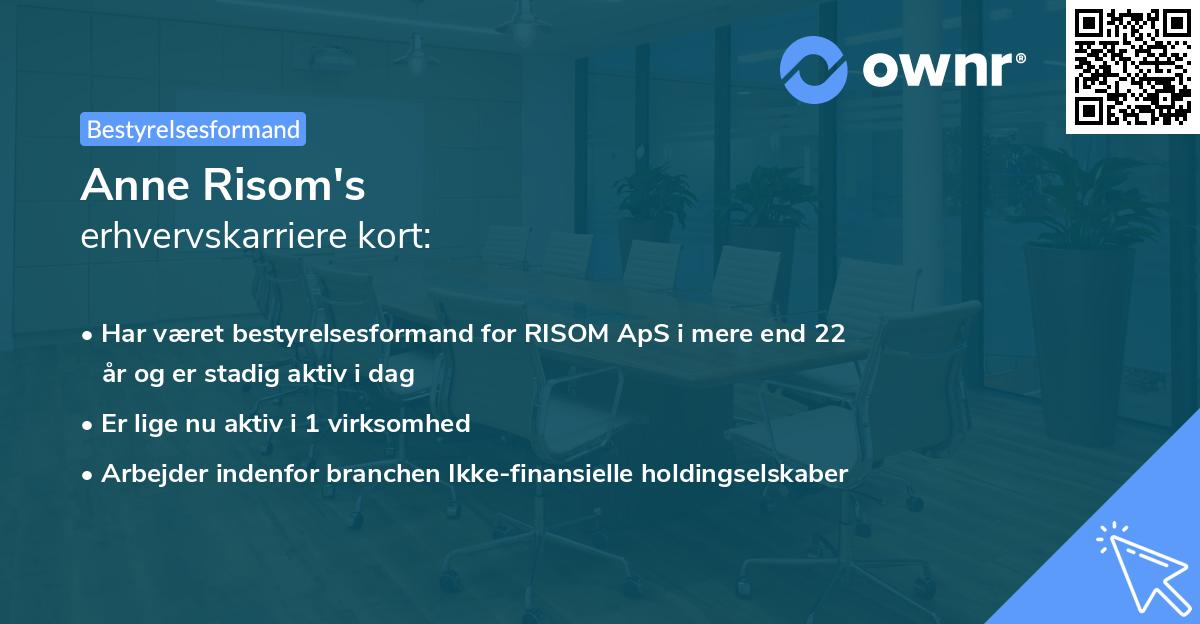 ownr®

Bestyrelsesformand

Anne Risom's
erhvervskarriere kort:

• Har været bestyrelsesformand for RISOM ApS i mere end 22 år og er stadig aktiv i dag
• Er lige nu aktiv i 1 virksomhed
• Arbejder indenfor branchen Ikke-finansielle holdingselskaber